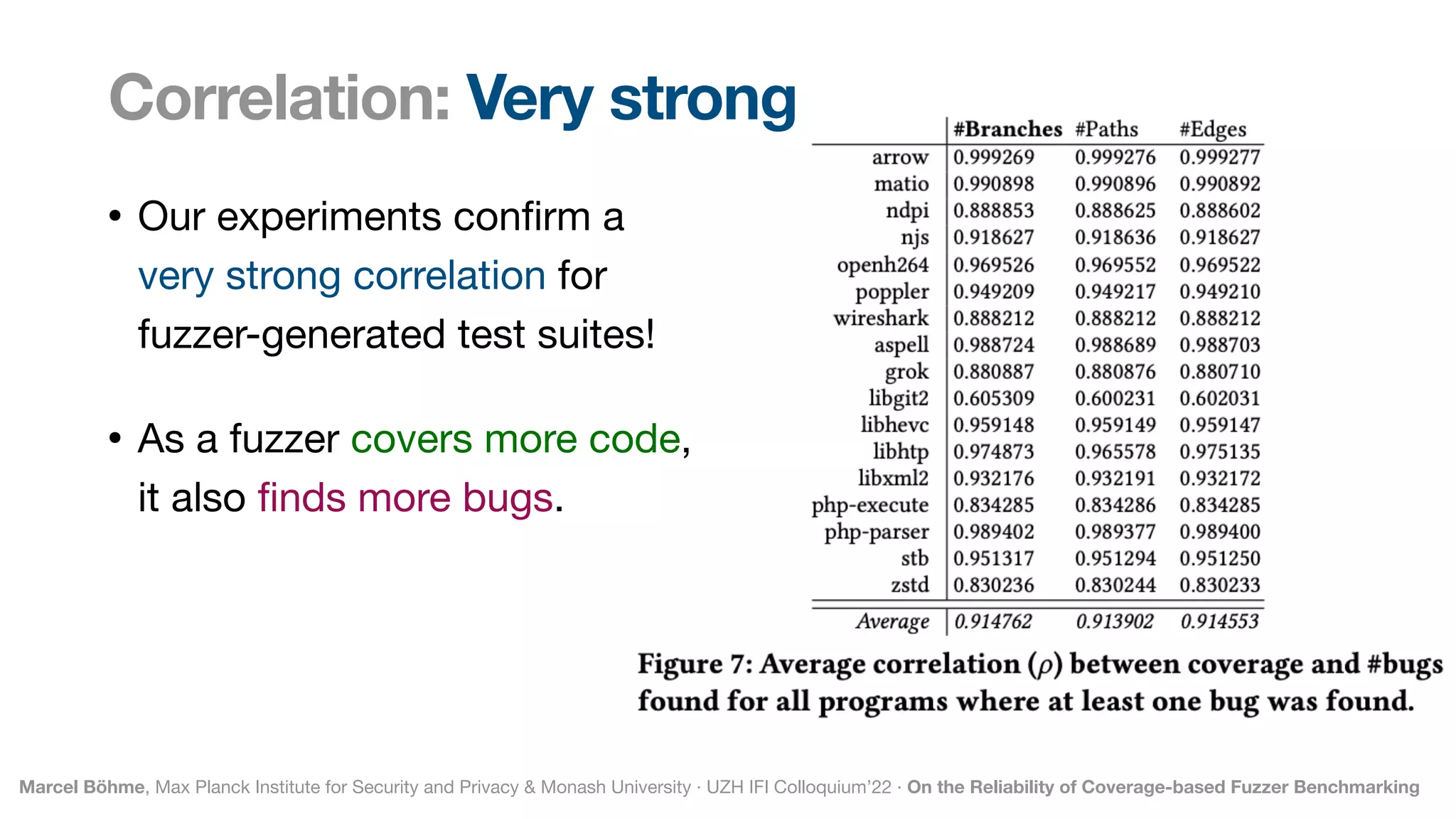 Correlation: Very strong

• Our experiments confirm a very strong correlation for fuzzer-generated test suites!

• As a fuzzer covers more code, it also finds more bugs.

| | #Branches | #Paths | #Edges |
|---|---|---|---|
| arrow | 0.999269 | 0.999276 | 0.999277 |
| matio | 0.990898 | 0.990896 | 0.990892 |
| ndpi | 0.888853 | 0.888625 | 0.888602 |
| njs | 0.918627 | 0.918636 | 0.918627 |
| openh264 | 0.969526 | 0.969552 | 0.969522 |
| poppler | 0.949209 | 0.949217 | 0.949210 |
| wireshark | 0.888212 | 0.888212 | 0.888212 |
| aspell | 0.988724 | 0.988689 | 0.988703 |
| grok | 0.880887 | 0.880876 | 0.880710 |
| libgit2 | 0.605309 | 0.600231 | 0.602031 |
| libhevc | 0.959148 | 0.959149 | 0.959147 |
| libhtp | 0.974873 | 0.965578 | 0.975135 |
| libxml2 | 0.932176 | 0.932191 | 0.932172 |
| php-execute | 0.834285 | 0.834286 | 0.834285 |
| php-parser | 0.989402 | 0.989377 | 0.989400 |
| stb | 0.951317 | 0.951294 | 0.951250 |
| zstd | 0.830236 | 0.830244 | 0.830233 |
| Average | 0.914762 | 0.913902 | 0.914553 |

Figure 7: Average correlation ($\rho$) between coverage and #bugs found for all programs where at least one bug was found.

Marcel Böhme, Max Planck Institute for Security and Privacy & Monash University · UZH IFI Colloquium'22 · On the Reliability of Coverage-based Fuzzer Benchmarking